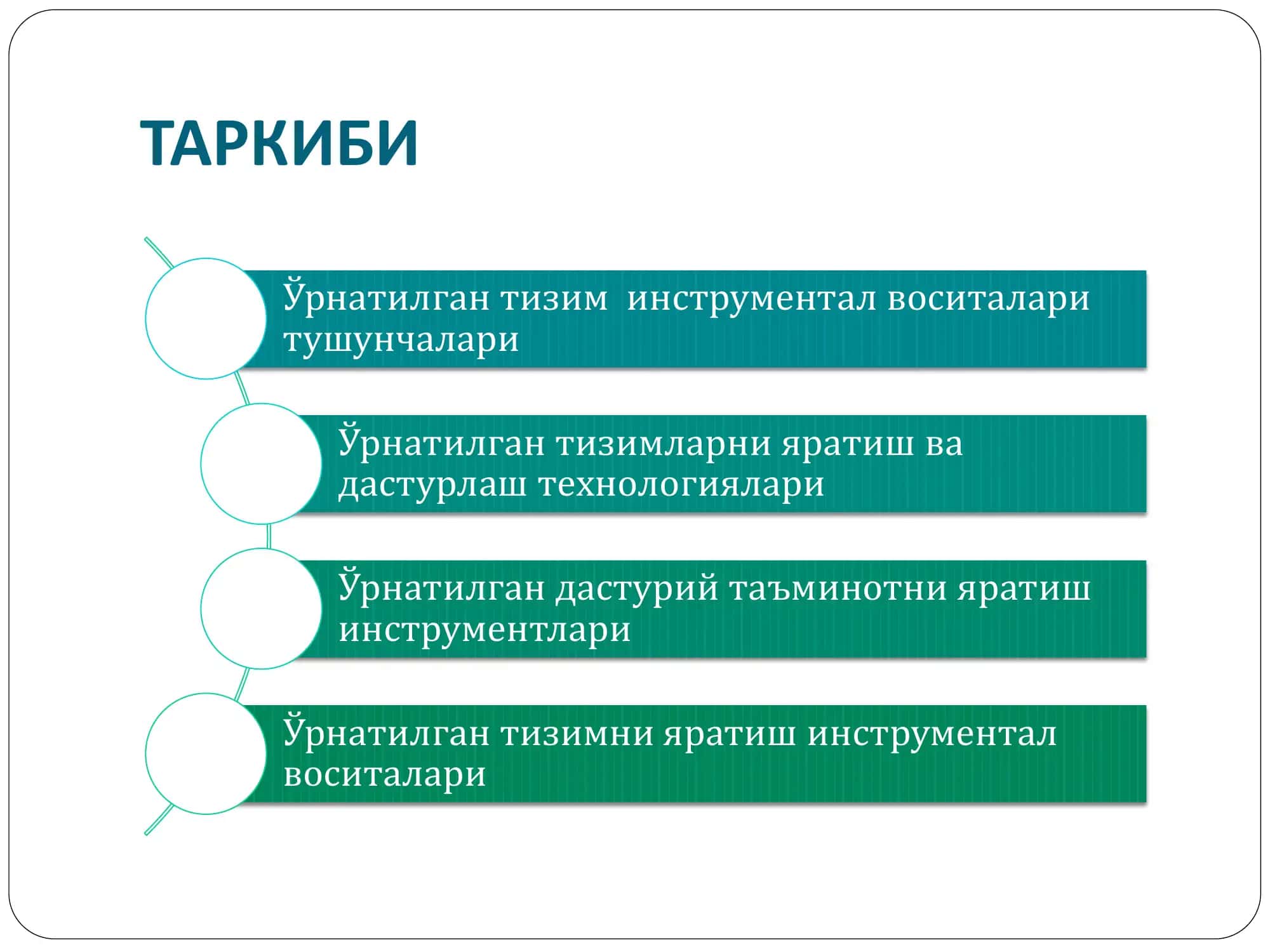 ТАРКИБИ

Ўрнатилган тизим инструментал воситалари тушунчалари

Ўрнатилган тизимларни яратиш ва дастурлаш технологиялари

Ўрнатилган дастурий таъминотни яратиш инструментлари

Ўрнатилган тизимни яратиш инструментал воситалари